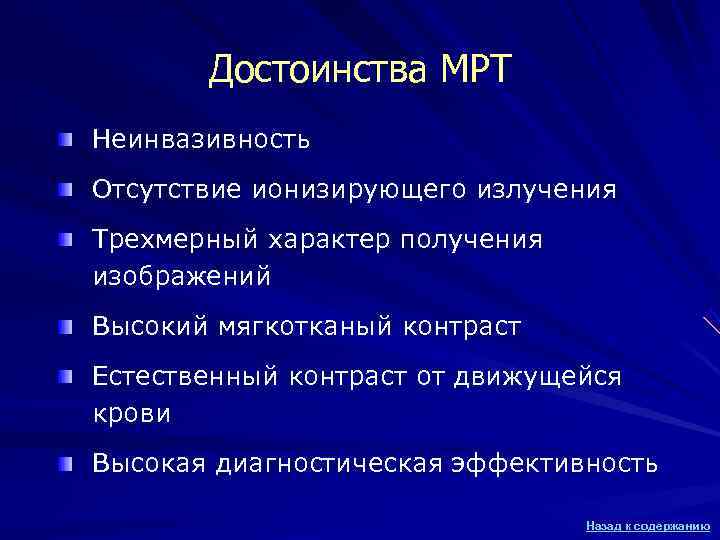 Достоинства МРТ

Неинвазивность

Отсутствие ионизирующего излучения

Трехмерный характер получения изображений

Высокий мягкотканый контраст

Естественный контраст от движущейся крови

Высокая диагностическая эффективность

Назад к содержанию